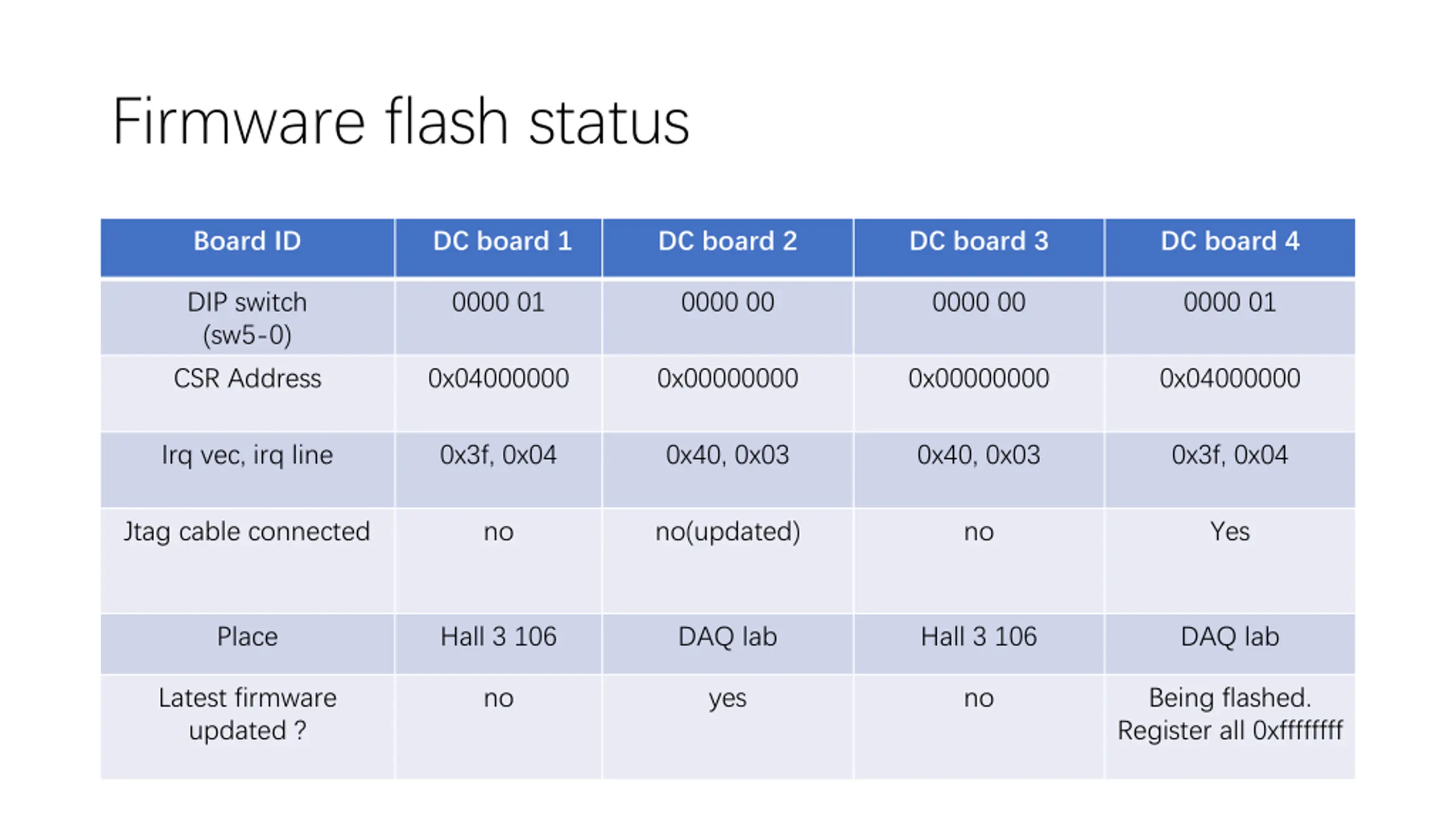 Firmware flash status

| Board ID | DC board 1 | DC board 2 | DC board 3 | DC board 4 |
|---|---|---|---|---|
| DIP switch (sw5-0) | 0000 01 | 0000 00 | 0000 00 | 0000 01 |
| CSR Address | 0x04000000 | 0x00000000 | 0x00000000 | 0x04000000 |
| Irq vec, irq line | 0x3f, 0x04 | 0x40, 0x03 | 0x40, 0x03 | 0x3f, 0x04 |
| Jtag cable connected | no | no(updated) | no | Yes |
| Place | Hall 3 106 | DAQ lab | Hall 3 106 | DAQ lab |
| Latest firmware updated ? | no | yes | no | Being flashed. Register all 0xffffffff |